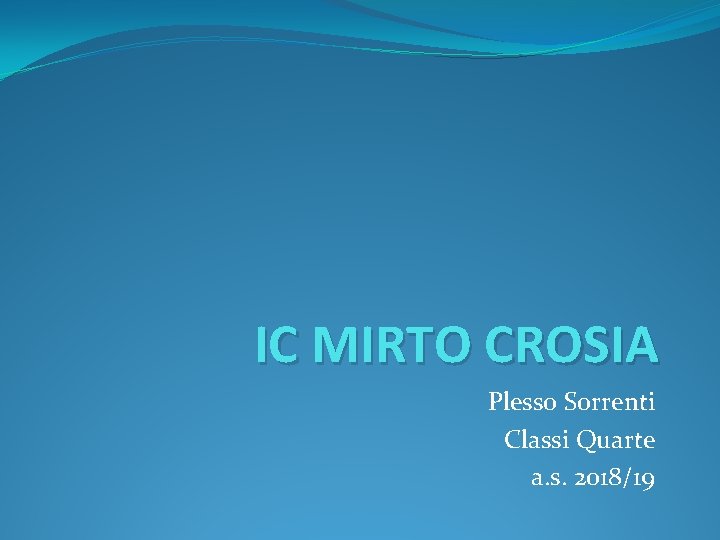 IC MIRTO CROSIA

Plesso Sorrenti
Classi Quarte
a.s. 2018/19